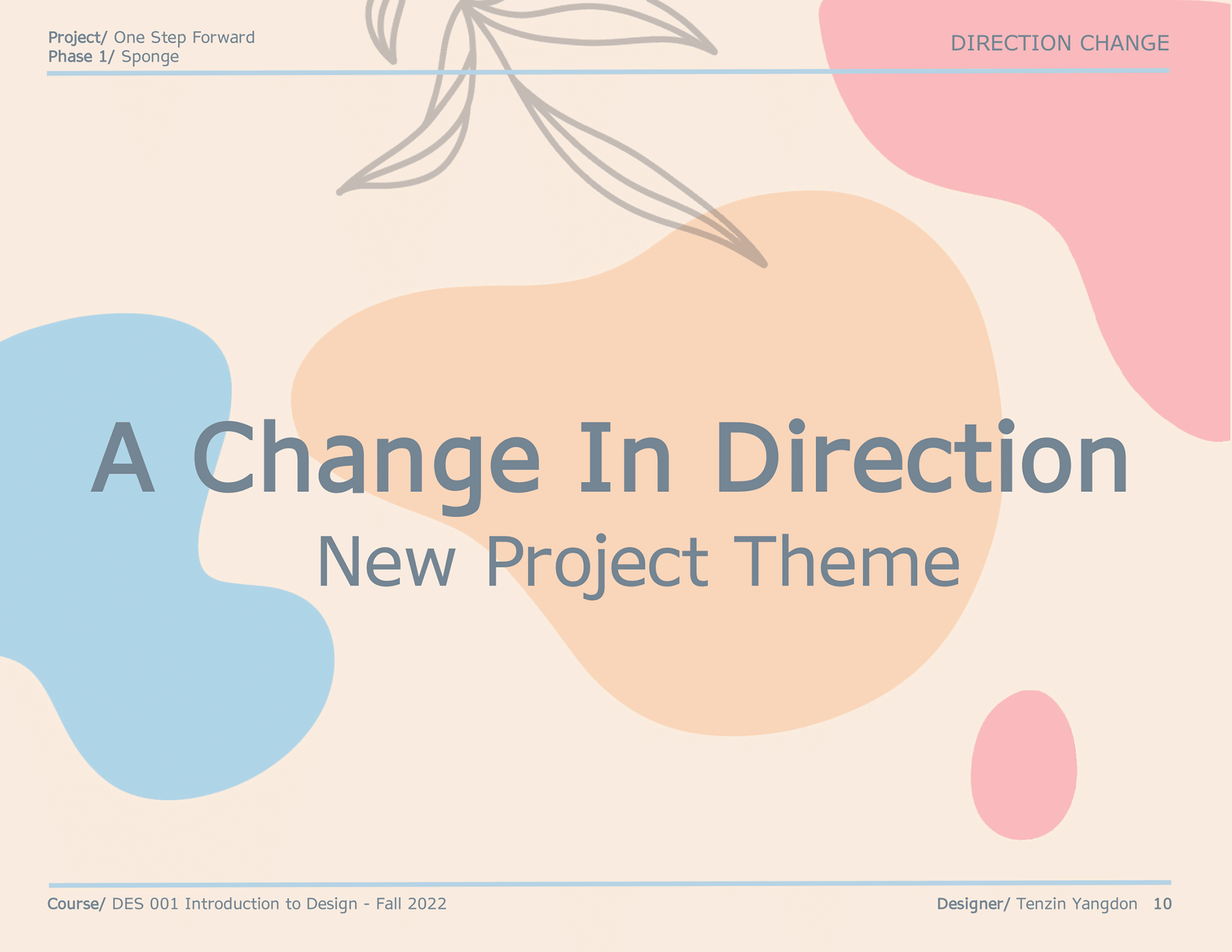 Project/ One Step Forward
Phase 1/ Sponge

DIRECTION CHANGE

A Change In Direction

New Project Theme

Course/ DES 001 Introduction to Design - Fall 2022

Designer/ Tenzin Yangdon 10